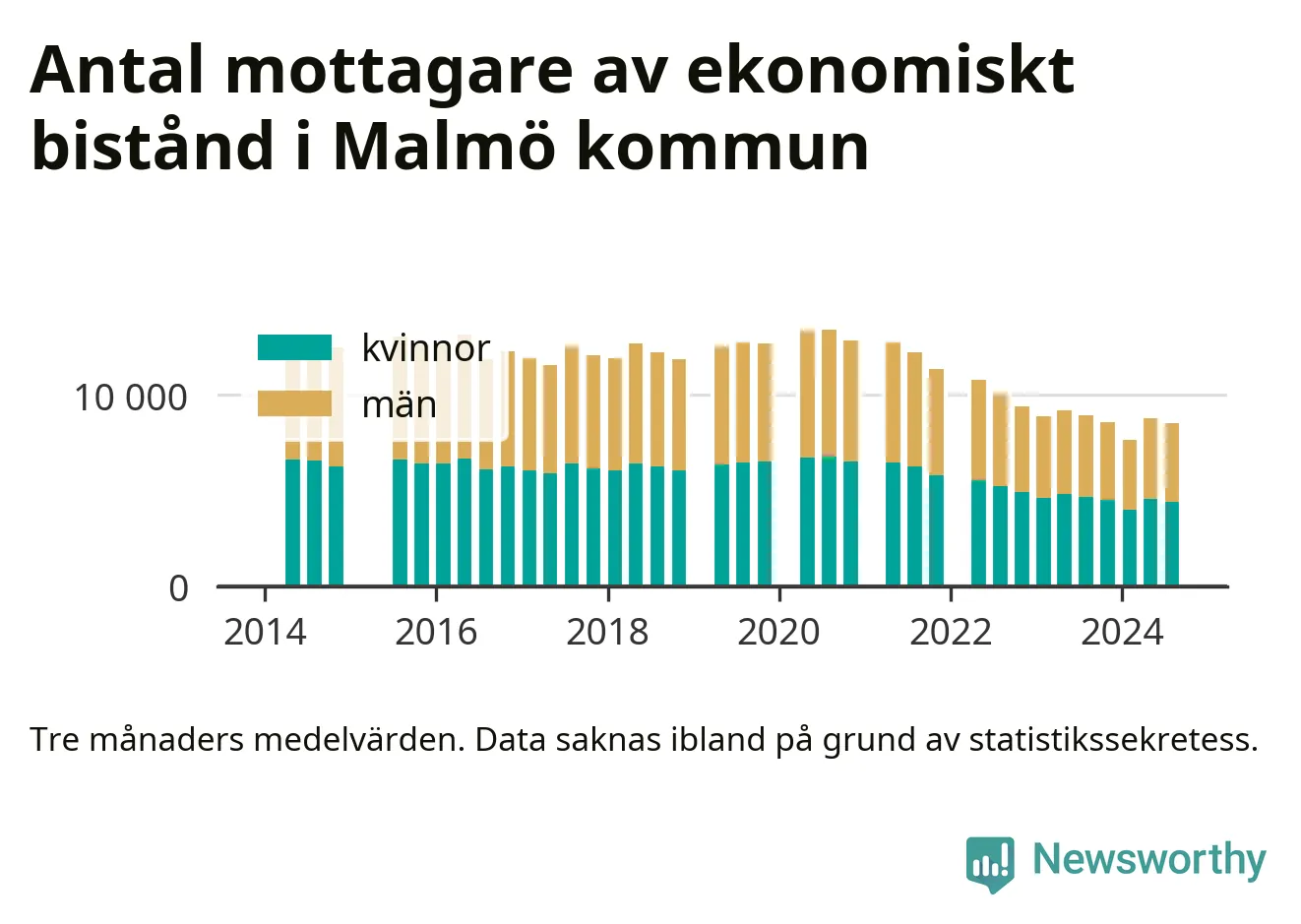 Antal mottagare av ekonomiskt bistånd i Malmö kommun

kvinnor
män

10 000
0

2014
2016
2018
2020
2022
2024

Tre månaders medelvärden. Data saknas ibland på grund av statistikssekretess.

Newsworthy